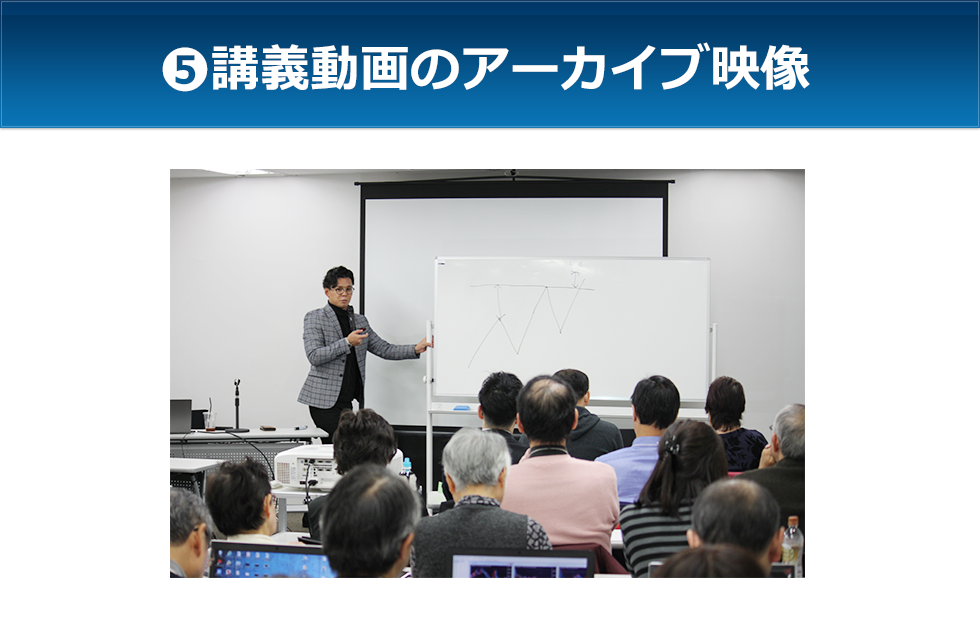 ❺講義動画のアーカイブ映像